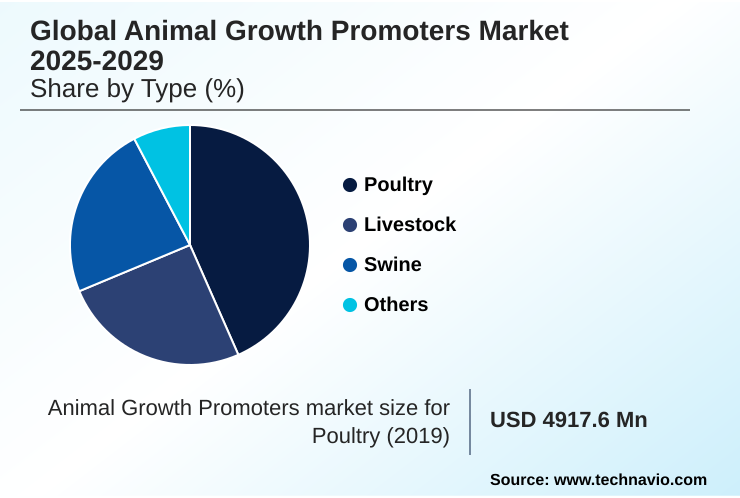 Global Animal Growth Promoters Market 2025-2029
Share by Type (%)

Poultry
Livestock
Swine
Others

Animal Growth Promoters market size for Poultry (2019)

USD 4917.6 Mn

Source: www.technavio.com